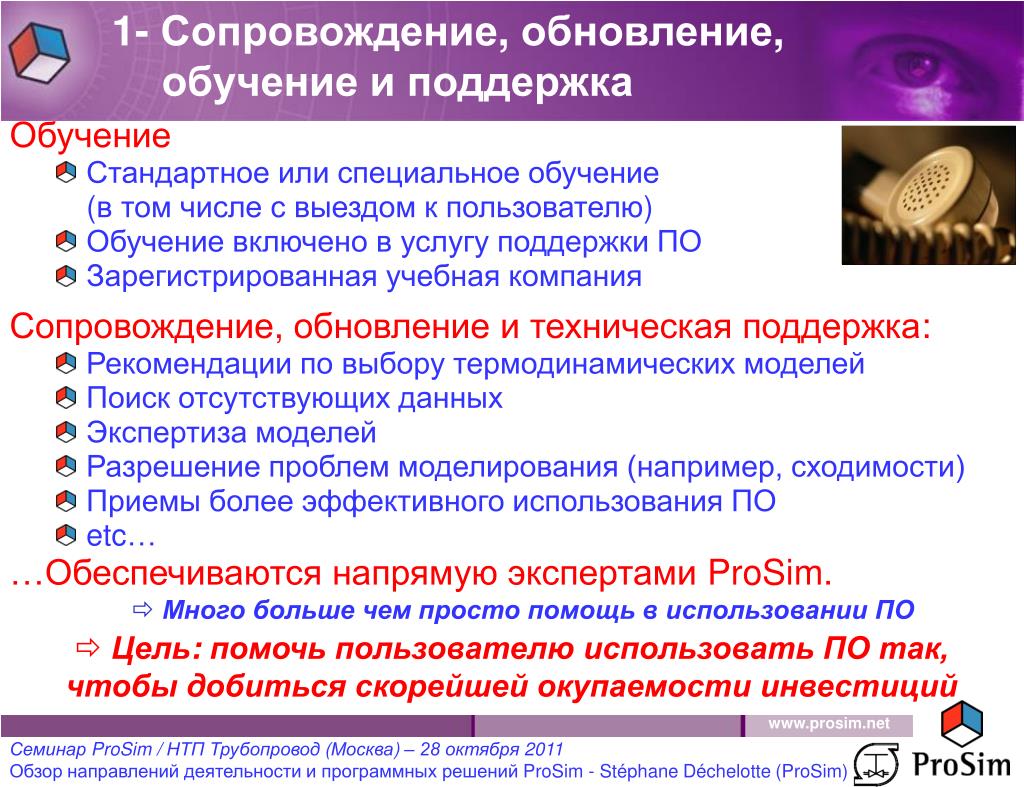 1- Сопровождение, обновление, обучение и поддержка

Обучение

Стандартное или специальное обучение (в том числе с выездом к пользователю)

Обучение включено в услугу поддержки ПО

Зарегистрированная учебная компания

Сопровождение, обновление и техническая поддержка:

Рекомендации по выбору термодинамических моделей

Поиск отсутствующих данных

Экспертиза моделей

Разрешение проблем моделирования (например, сходимости)

Приемы более эффективного использования ПО

etc…

…Обеспечиваются напрямую экспертами ProSim.

⇨ Много больше чем просто помощь в использовании ПО

⇨ Цель: помочь пользователю использовать ПО так, чтобы добиться скорейшей окупаемости инвестиций

www.prosim.net

Семинар ProSim / НТП Трубопровод (Москва) – 28 октября 2011
Обзор направлений деятельности и программных решений ProSim - Stéphane Déchelotte (ProSim)

ProSim